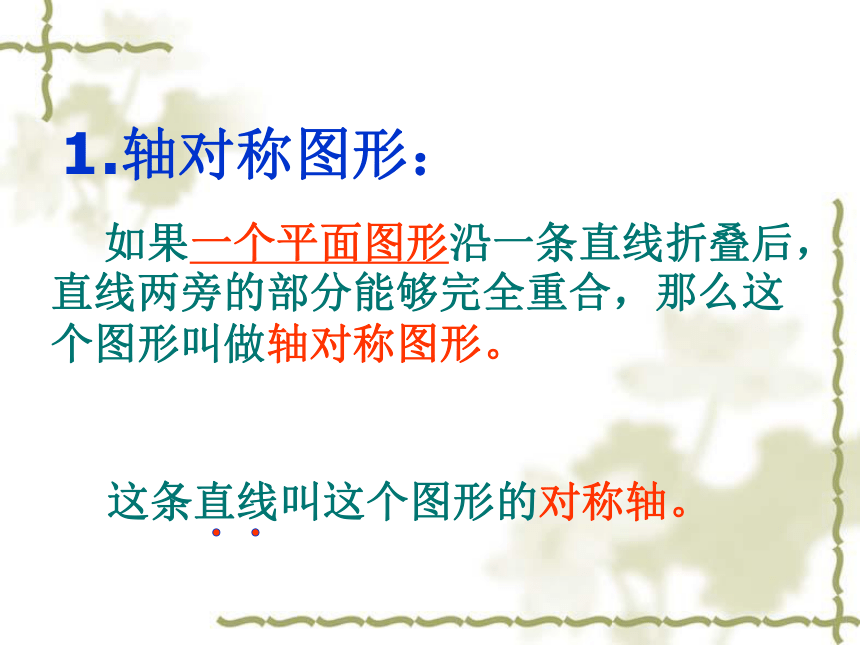 1.轴对称图形：

如果一个平面图形沿一条直线折叠后，直线两旁的部分能够完全重合，那么这个图形叫做轴对称图形。

这条直线叫这个图形的对称轴。